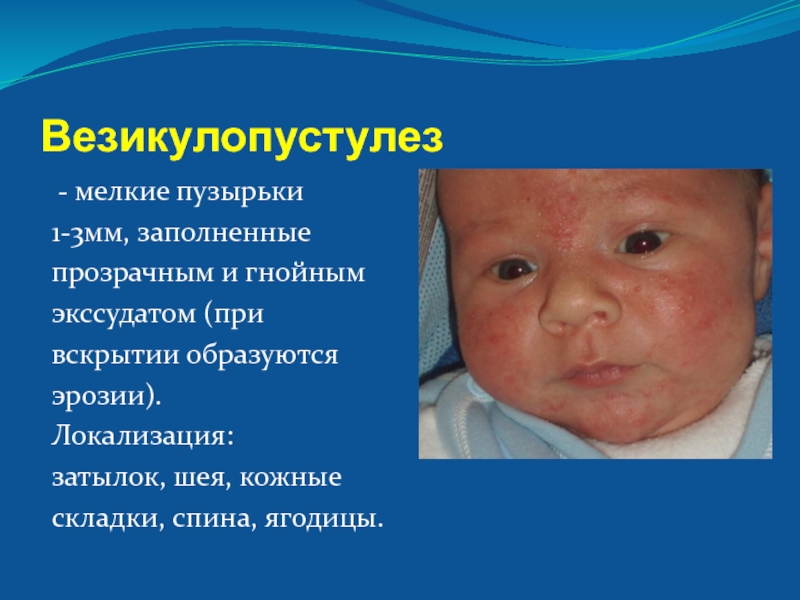 Везикулопустулез

- мелкие пузырьки 1-3мм, заполненные прозрачным и гнойным экссудатом (при вскрытии образуются эрозии).
Локализация: затылок, шея, кожные складки, спина, ягодицы.